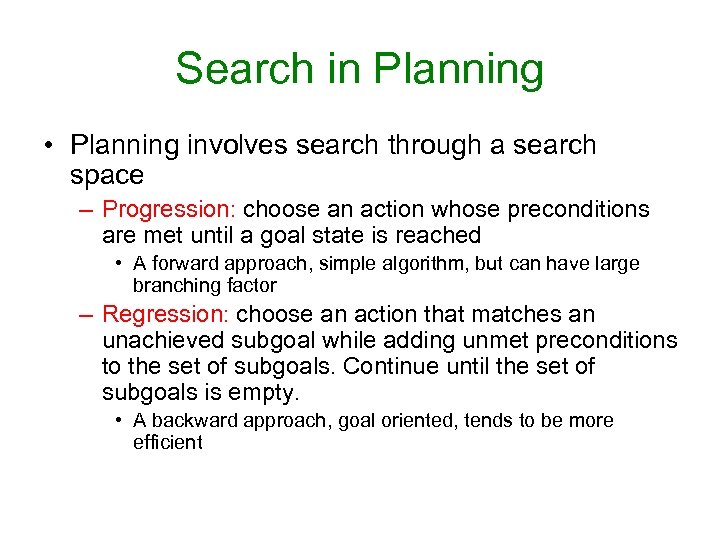 Search in Planning

• Planning involves search through a search space

– Progression: choose an action whose preconditions are met until a goal state is reached

• A forward approach, simple algorithm, but can have large branching factor

– Regression: choose an action that matches an unachieved subgoal while adding unmet preconditions to the set of subgoals. Continue until the set of subgoals is empty.

• A backward approach, goal oriented, tends to be more efficient